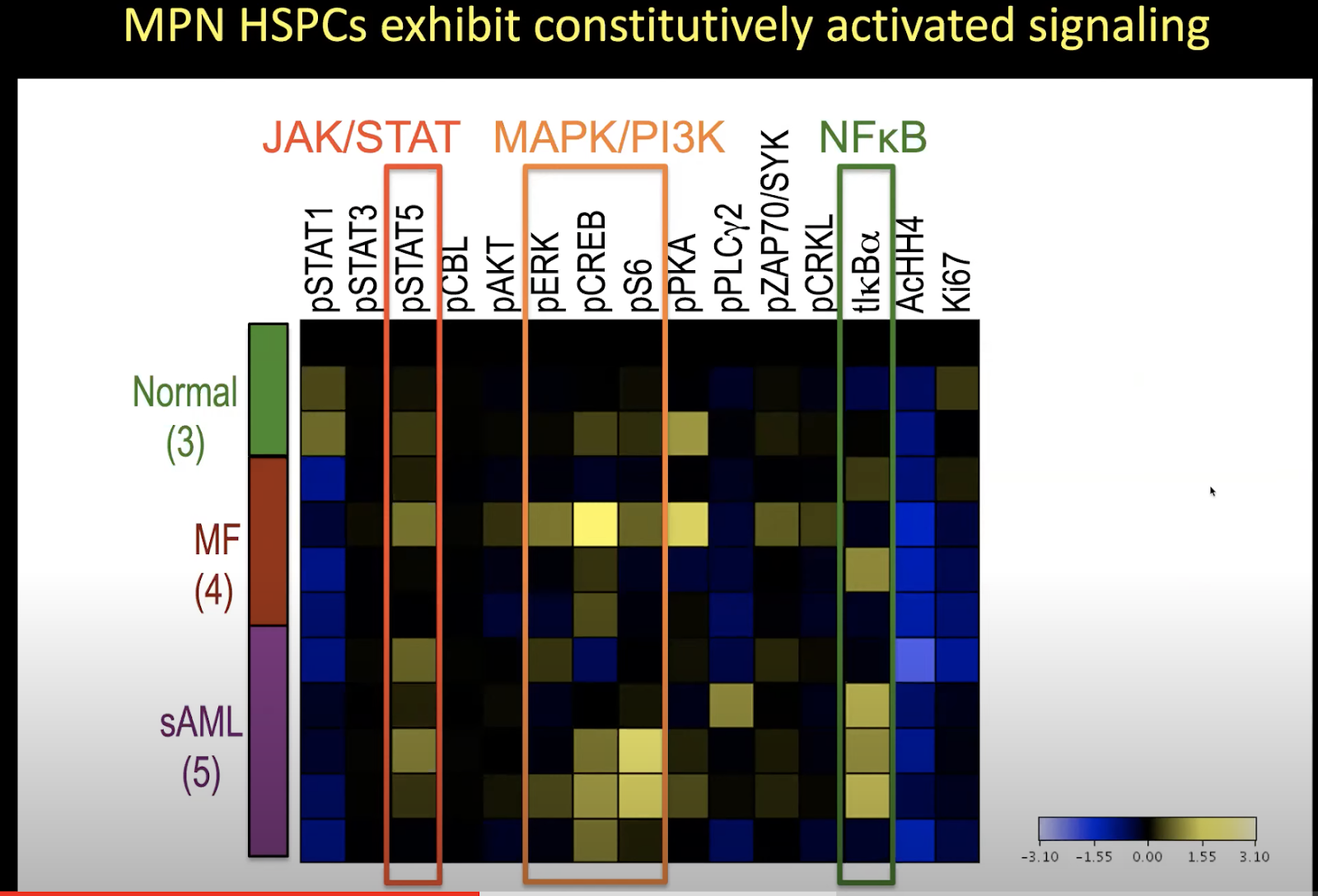 MPN HSPCs exhibit constitutively activated signaling

JAK/STAT MAPK/PI3K NFκB

pSTAT1 pSTAT3 pSTAT5 pCBL pAKT pERK pCREB pS6 pPKA pPLCγ2 pZAP70/SYK pCRKL tIκBα AcHH4 Ki67

Normal (3)

MF (4)

sAML (5)

-3.10 -1.55 0.00 1.55 3.10